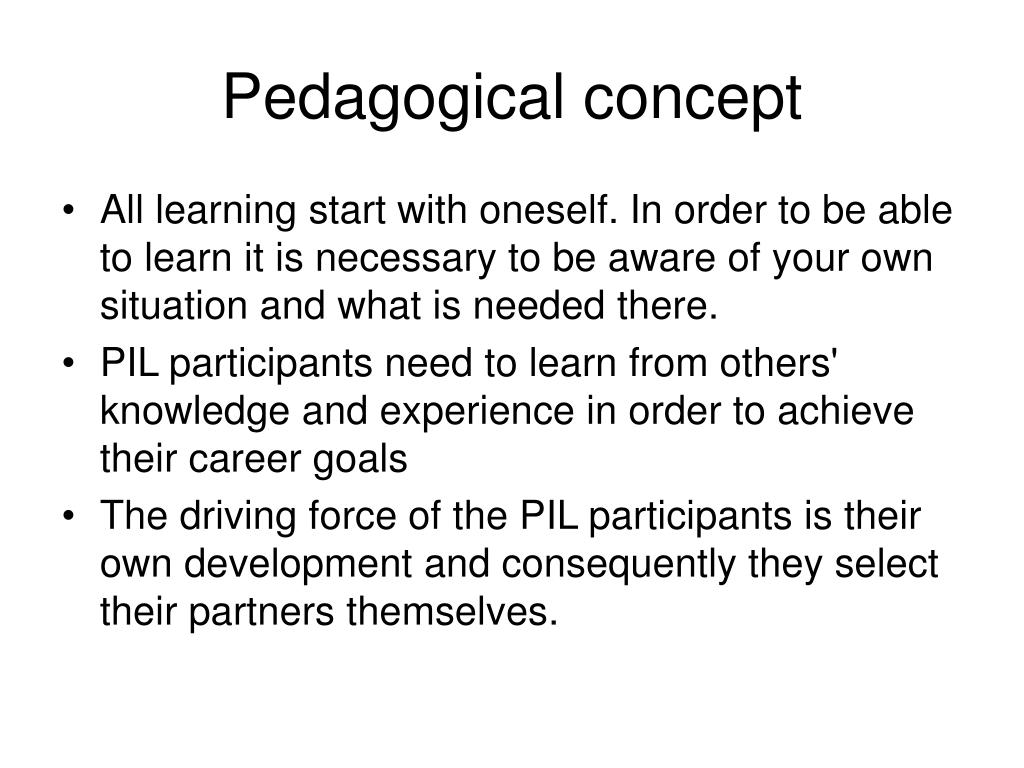 Pedagogical concept

• All learning start with oneself. In order to be able to learn it is necessary to be aware of your own situation and what is needed there.
• PIL participants need to learn from others' knowledge and experience in order to achieve their career goals
• The driving force of the PIL participants is their own development and consequently they select their partners themselves.